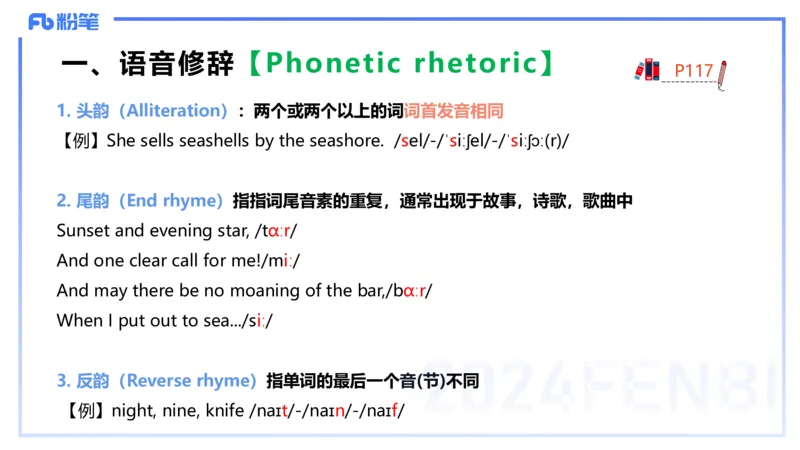 Fb 粉笔

一、语音修辞【Phonetic rhetoric】

P117

1. 头韵（Alliteration）：两个或两个以上的词词首发音相同

【例】She sells seashells by the seashore. /sel/-/ˈsiːʃel/-/ˈsiːʃɔː(r)/

2. 尾韵（End rhyme）指指词尾音素的重复，通常出现于故事，诗歌，歌曲中

Sunset and evening star, /tɑːr/

And one clear call for me!/miː/

And may there be no moaning of the bar,/bɑːr/

When I put out to sea.../siː/

3. 反韵（Reverse rhyme）指单词的最后一个音(节)不同

【例】night, nine, knife /naɪt/-/naɪn/-/naɪf/

2024FENBI